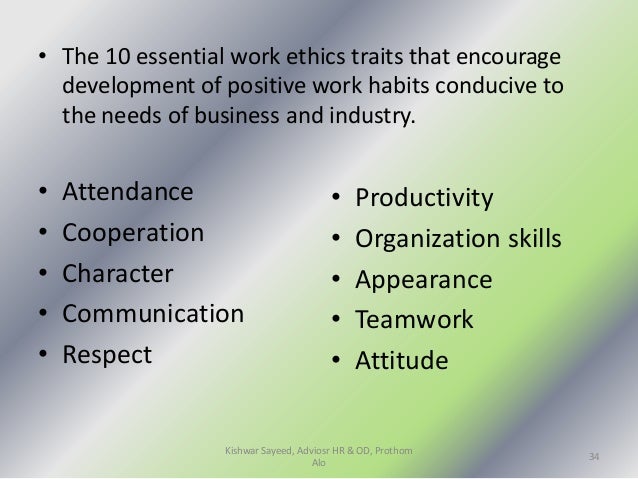 • The 10 essential work ethics traits that encourage development of positive work habits conducive to the needs of business and industry.

• Attendance
• Cooperation
• Character
• Communication
• Respect

• Productivity
• Organization skills
• Appearance
• Teamwork
• Attitude

Kishwar Sayeed, Adviosr HR & OD, Prothom Alo

34